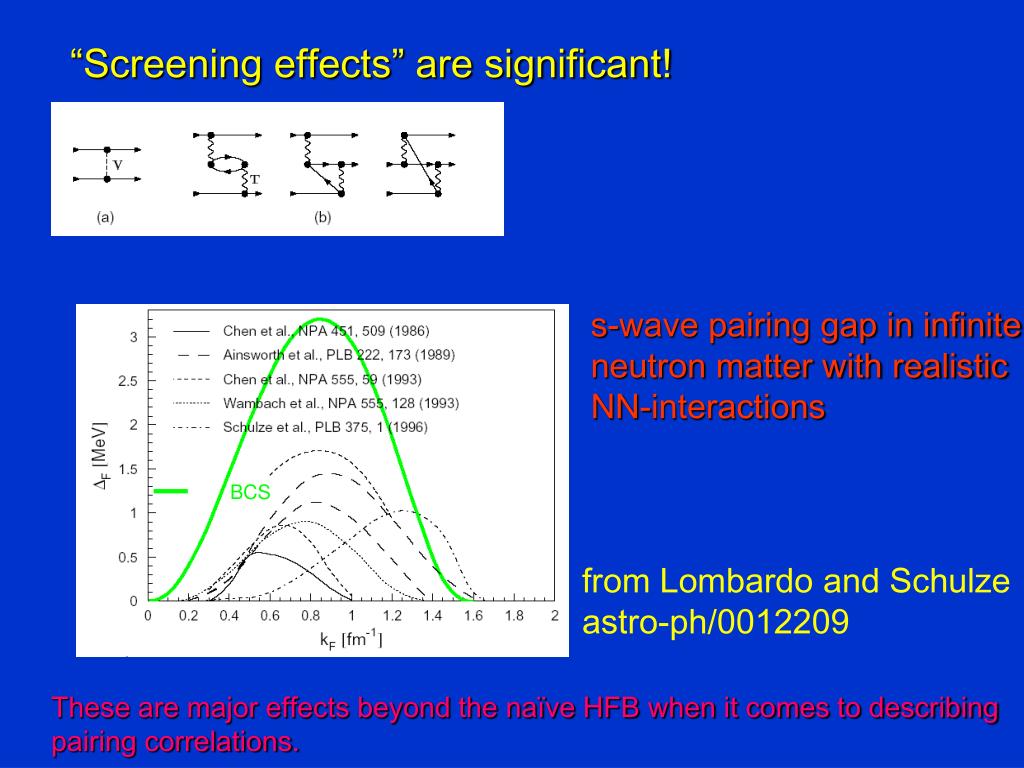 “Screening effects” are significant!

V

T

(a)

(b)

Chen et al., NPA 451, 509 (1986)
Ainsworth et al., PLB 222, 173 (1989)
Chen et al., NPA 555, 59 (1993)
Wambach et al., NPA 555, 128 (1993)
Schulze et al., PLB 375, 1 (1996)

BCS

$\Delta_F$ [MeV]

3
2.5
2
1.5
1
0.5
0

0 0.2 0.4 0.6 0.8 1 1.2 1.4 1.6 1.8 2

$k_F$ [fm$^{-1}$]

s-wave pairing gap in infinite neutron matter with realistic NN-interactions

from Lombardo and Schulze astro-ph/0012209

These are major effects beyond the naïve HFB when it comes to describing pairing correlations.